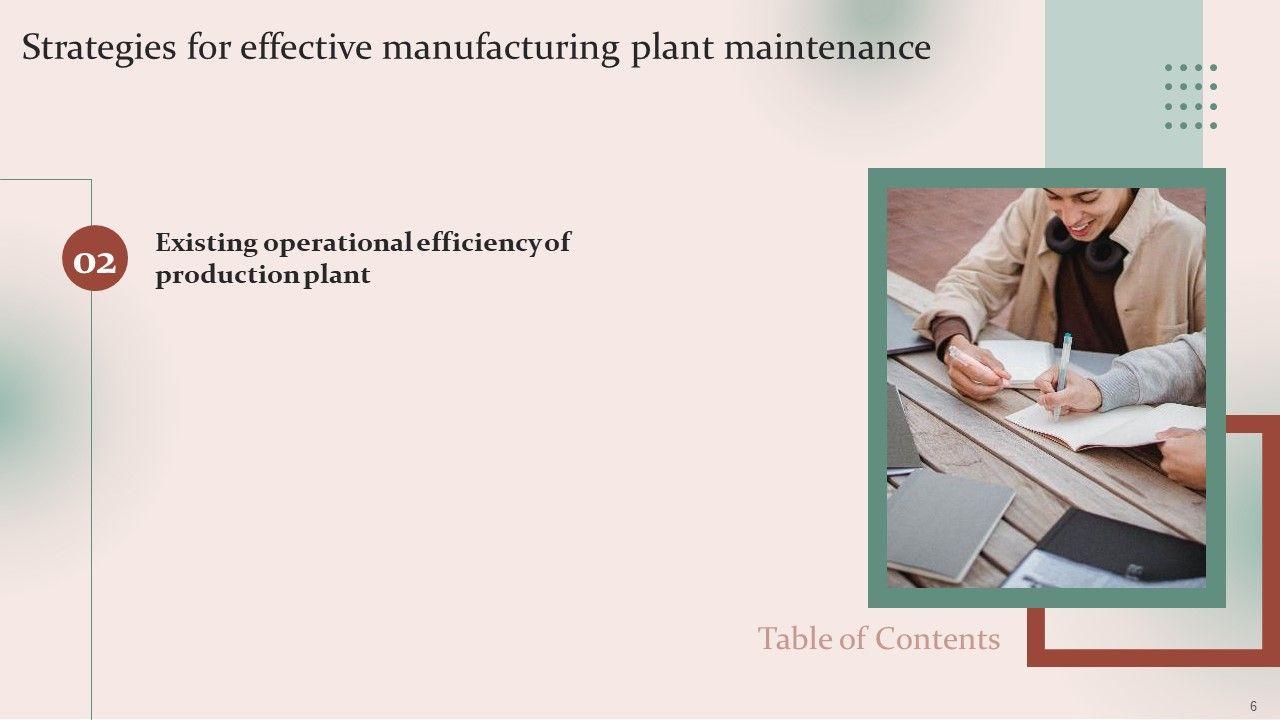 Strategies for effective manufacturing plant maintenance

02

Existing operational efficiency of production plant

Table of Contents

6